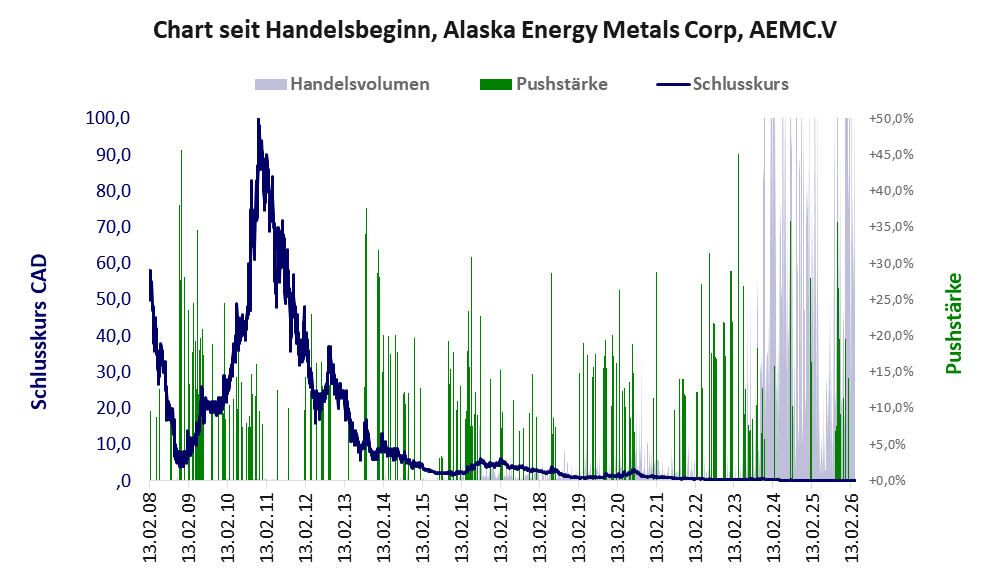 Chart seit Handelsbeginn, Alaska Energy Metals Corp, AEMC.V

Handelsvolumen Pushstärke Schlusskurs

Schlusskurs CAD

100,0
90,0
80,0
70,0
60,0
50,0
40,0
30,0
20,0
10,0
,0

+50,0%
+45,0%
+40,0%
+35,0%
+30,0%
+25,0%
+20,0%
+15,0%
+10,0%
+5,0%
+0,0%

Pushstärke

13.02.08
13.02.09
13.02.10
13.02.11
13.02.12
13.02.13
13.02.14
13.02.15
13.02.16
13.02.17
13.02.18
13.02.19
13.02.20
13.02.21
13.02.22
13.02.23
13.02.24
13.02.25
13.02.26